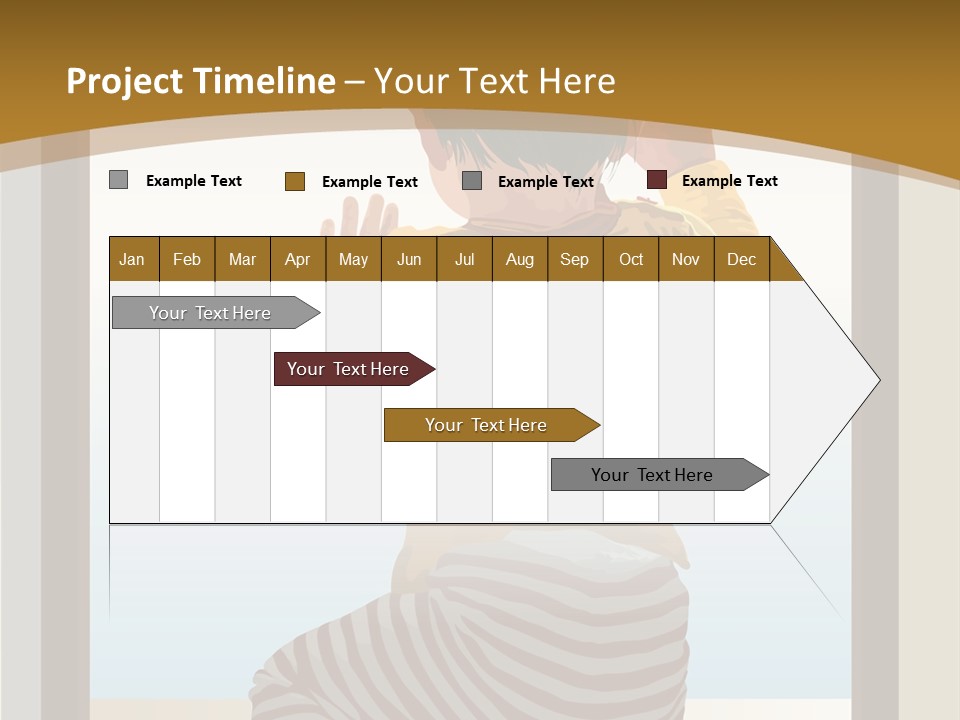 Project Timeline – Your Text Here

Example Text
Example Text
Example Text
Example Text

| Jan | Feb | Mar | Apr | May | Jun | Jul | Aug | Sep | Oct | Nov | Dec |
|---|---|---|---|---|---|---|---|---|---|---|---|

Your Text Here

Your Text Here

Your Text Here

Your Text Here